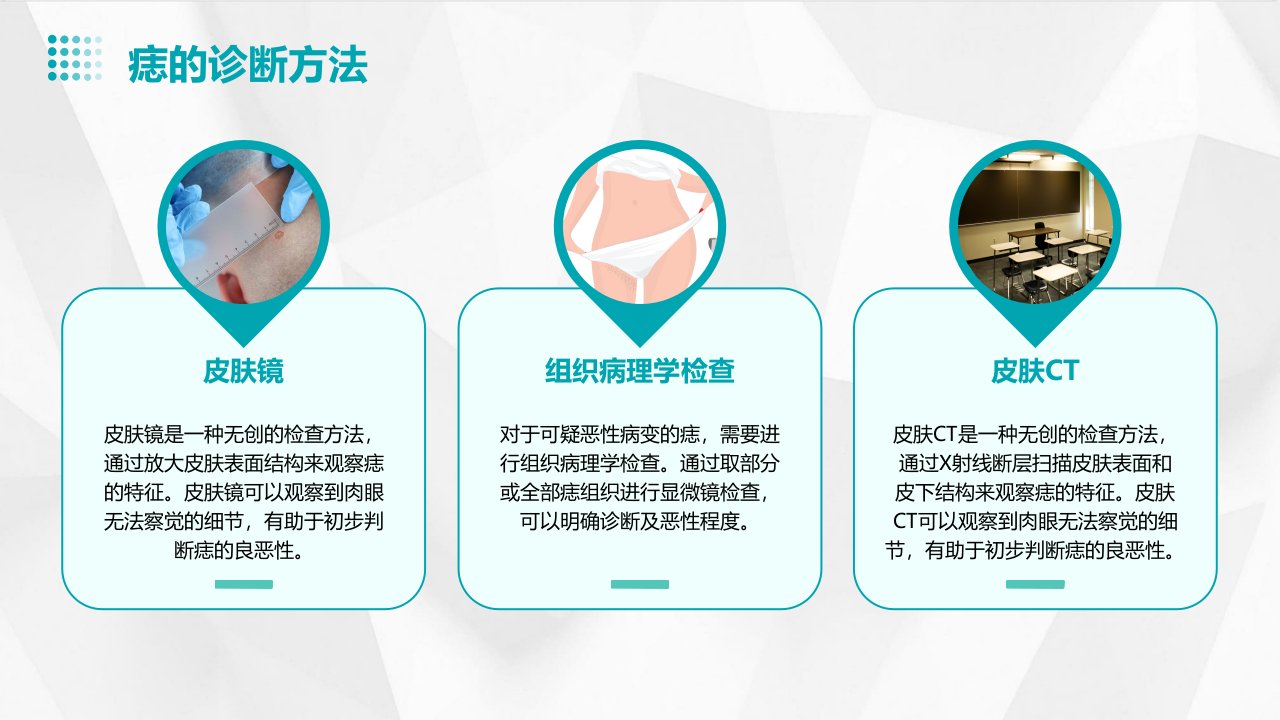 痣的诊断方法

皮肤镜

皮肤镜是一种无创的检查方法，通过放大皮肤表面结构来观察痣的特征。皮肤镜可以观察到肉眼无法察觉的细节，有助于初步判断痣的良恶性。

组织病理学检查

对于可疑恶性病变的痣，需要进行组织病理学检查。通过取部分或全部痣组织进行显微镜检查，可以明确诊断及恶性程度。

皮肤CT

皮肤CT是一种无创的检查方法，通过X射线断层扫描皮肤表面和皮下结构来观察痣的特征。皮肤CT可以观察到肉眼无法察觉的细节，有助于初步判断痣的良恶性。